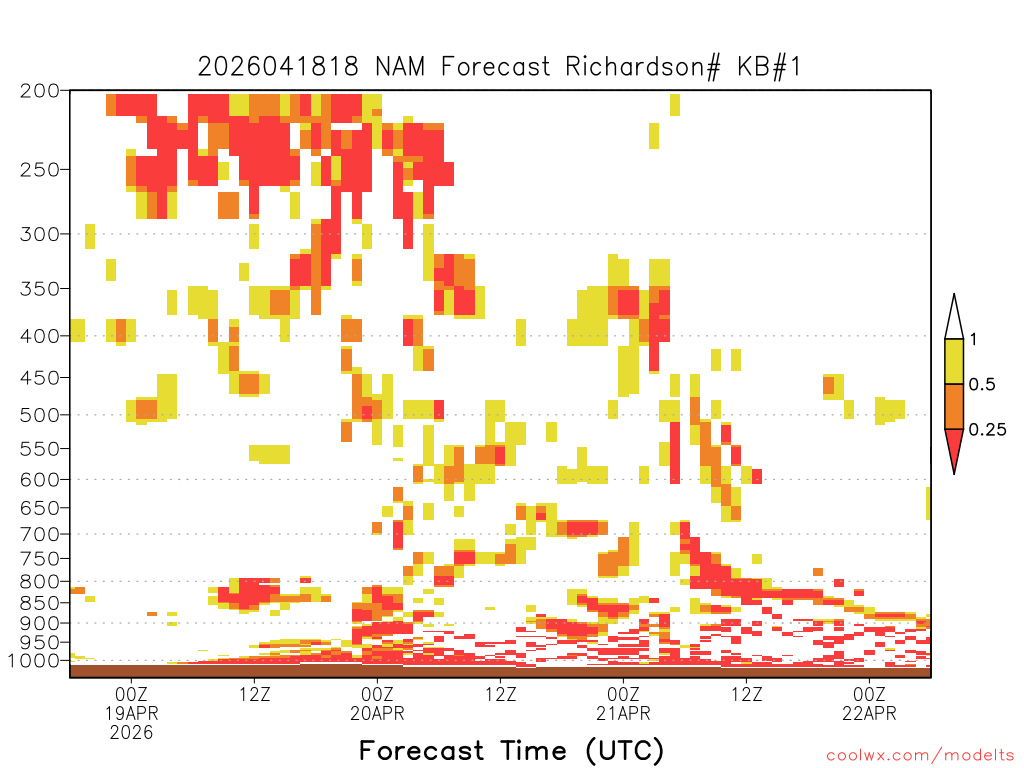 2026041818 NAM Forecast Richardson# KB#1

200
250
300
350
400
450
500
550
600
650
700
750
800
850
900
950
1000

1
0.5
0.25

00Z
19APR
2026
12Z
00Z
20APR
12Z
00Z
21APR
12Z
00Z
22APR

Forecast Time (UTC)

coolwx.com/modelts